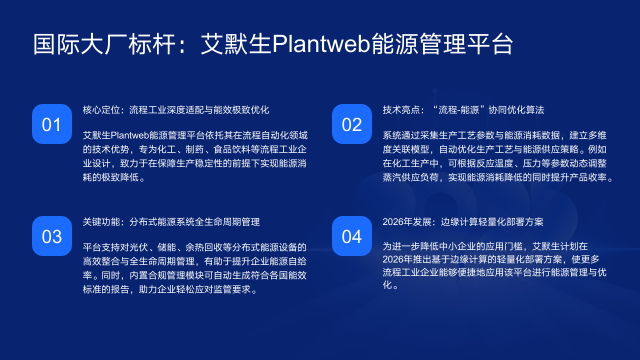 国际大厂标杆：艾默生Plantweb能源管理平台

01

核心定位：流程工业深度适配与能效极致优化

艾默生Plantweb能源管理平台依托其在流程自动化领域的技术优势，专为化工、制药、食品饮料等流程工业企业设计，致力于在保障生产稳定性的前提下实现能源消耗的极致降低。

02

技术亮点：“流程-能源”协同优化算法

系统通过采集生产工艺参数与能源消耗数据，建立多维度关联模型，自动优化生产工艺与能源供应策略。例如在化工生产中，可根据反应温度、压力等参数动态调整蒸汽供应负荷，实现能源消耗降低的同时提升产品收率。

03

关键功能：分布式能源系统全生命周期管理

平台支持对光伏、储能、余热回收等分布式能源设备的高效整合与全生命周期管理，有助于提升企业能源自给率。同时，内置合规管理模块可自动生成符合各国能效标准的报告，助力企业轻松应对监管要求。

04

2026年发展：边缘计算轻量化部署方案

为进一步降低中小企业的应用门槛，艾默生计划在2026年推出基于边缘计算的轻量化部署方案，使更多流程工业企业能够便捷地应用该平台进行能源管理与优化。